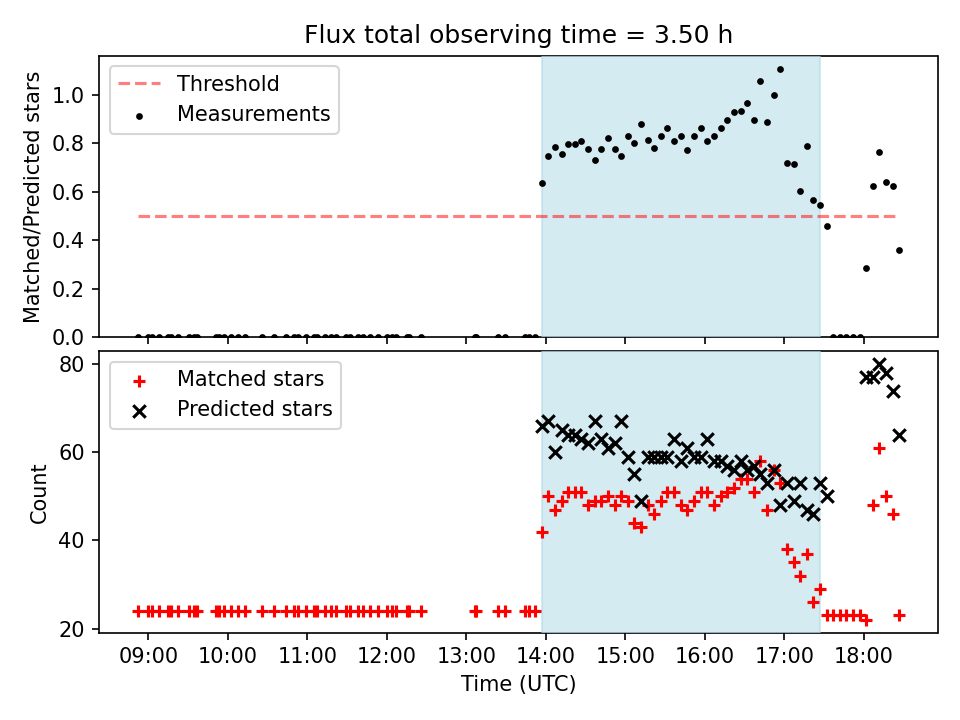 Flux total observing time = 3.50 h

Threshold
Measurements

Matched/Predicted stars

1.0
0.8
0.6
0.4
0.2
0.0

Matched stars
Predicted stars

Count

80
60
40
20

09:00
10:00
11:00
12:00
13:00
14:00
15:00
16:00
17:00
18:00

Time (UTC)